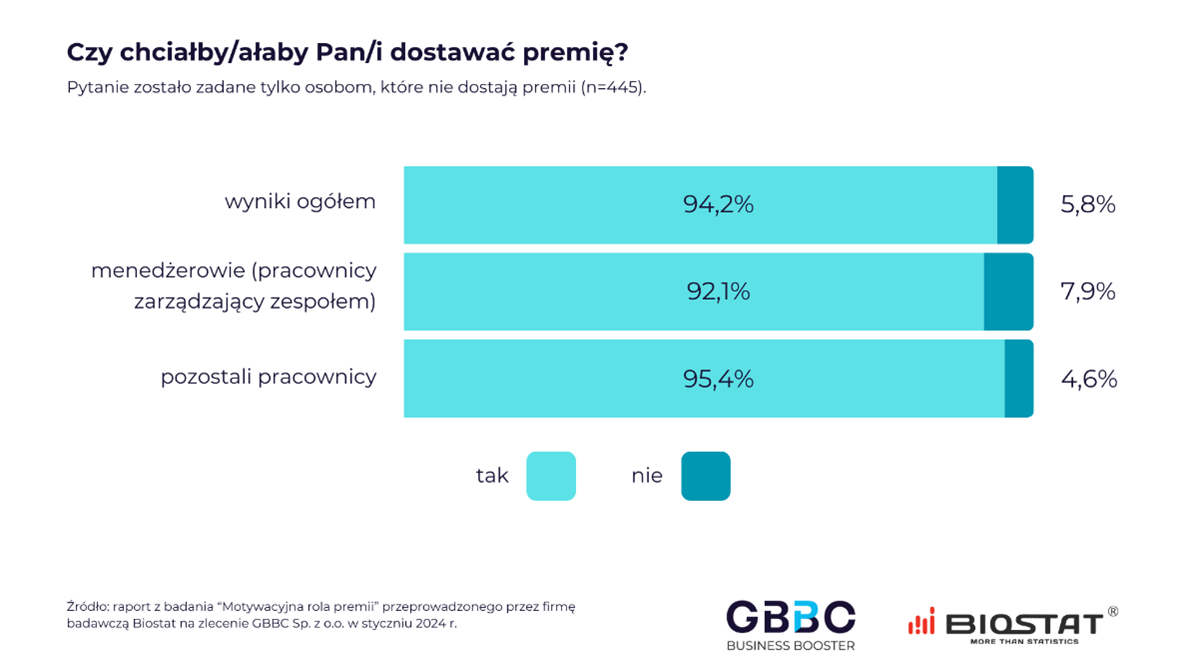 Czy chciałby/ałaby Pan/i dostawać premię?
Pytanie zostało zadane tylko osobom, które nie dostają premii (n=445).

wyniki ogółem 94,2% 5,8%

menedżerowie (pracownicy zarządzający zespołem) 92,1% 7,9%

pozostali pracownicy 95,4% 4,6%

tak nie

Źródło: raport z badania "Motywacyjna rola premii" przeprowadzonego przez firmę badawczą Biostat na zlecenie GBBC Sp. z o.o. w styczniu 2024 r.

GBBC
BUSINESS BOOSTER

BIOSTAT®
MORE THAN STATISTICS